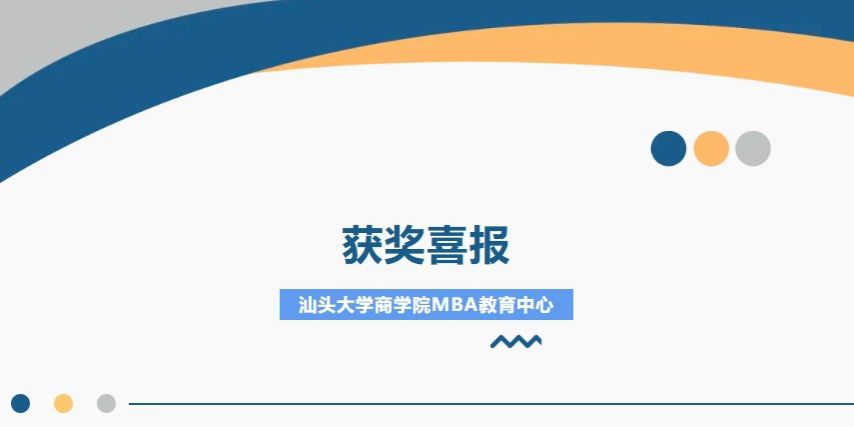 获奖喜报

汕头大学商学院MBA教育中心